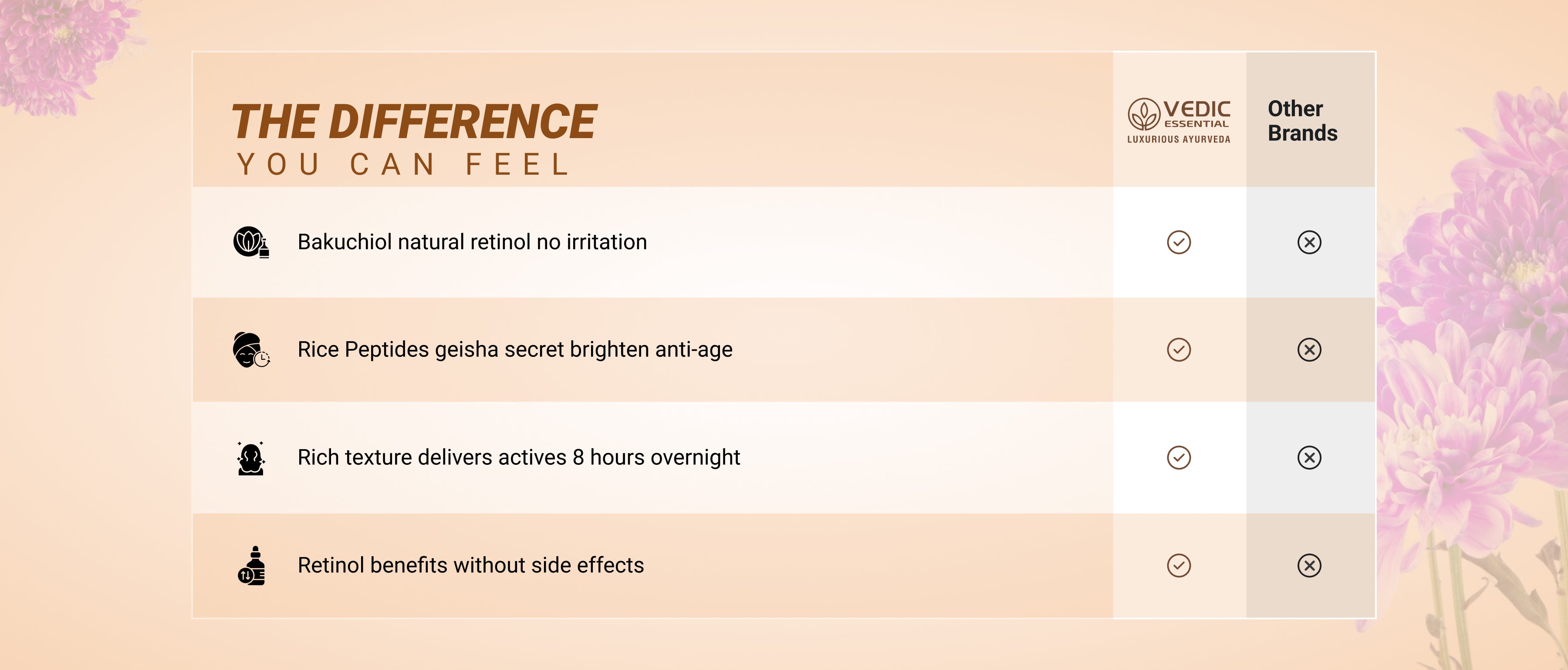 | THE DIFFERENCE YOU CAN FEEL | VEDIC ESSENTIAL LUXURIOUS AYURVEDA | Other Brands |
|---|---|---|
| Bakuchiol natural retinol no irritation | ✓ | ✗ |
| Rice Peptides geisha secret brighten anti-age | ✓ | ✗ |
| Rich texture delivers actives 8 hours overnight | ✓ | ✗ |
| Retinol benefits without side effects | ✓ | ✗ |